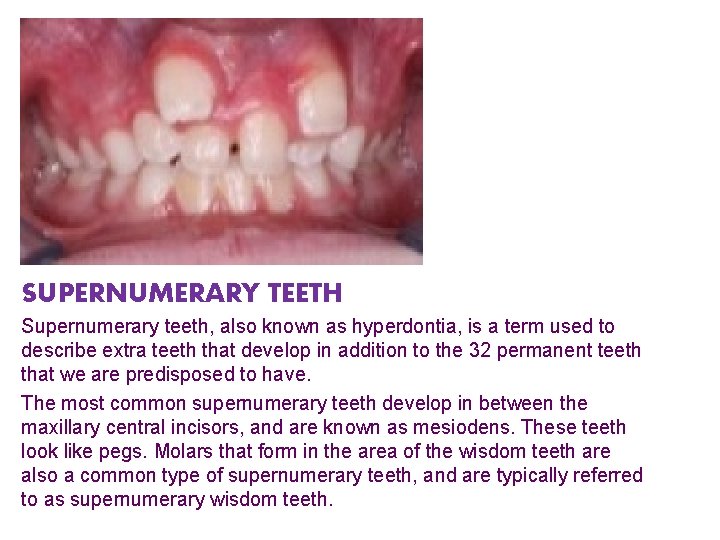 SUPERNUMERARY TEETH

Supernumerary teeth, also known as hyperdontia, is a term used to describe extra teeth that develop in addition to the 32 permanent teeth that we are predisposed to have.

The most common supernumerary teeth develop in between the maxillary central incisors, and are known as mesiodens. These teeth look like pegs. Molars that form in the area of the wisdom teeth are also a common type of supernumerary teeth, and are typically referred to as supernumerary wisdom teeth.